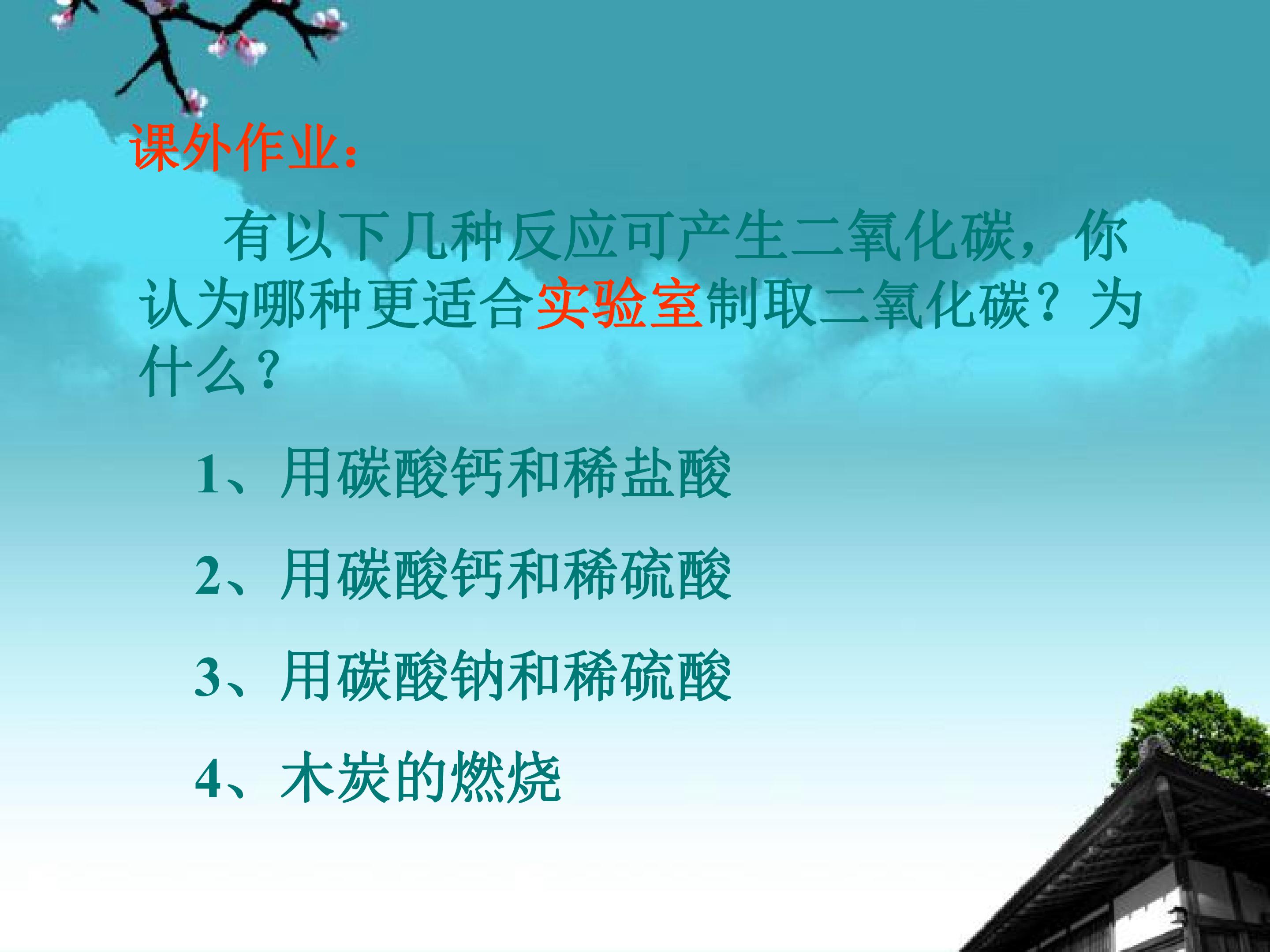 课外作业：

有以下几种反应可产生二氧化碳，你认为哪种更适合实验室制取二氧化碳？为什么？

1、用碳酸钙和稀盐酸

2、用碳酸钙和稀硫酸

3、用碳酸钠和稀硫酸

4、木炭的燃烧